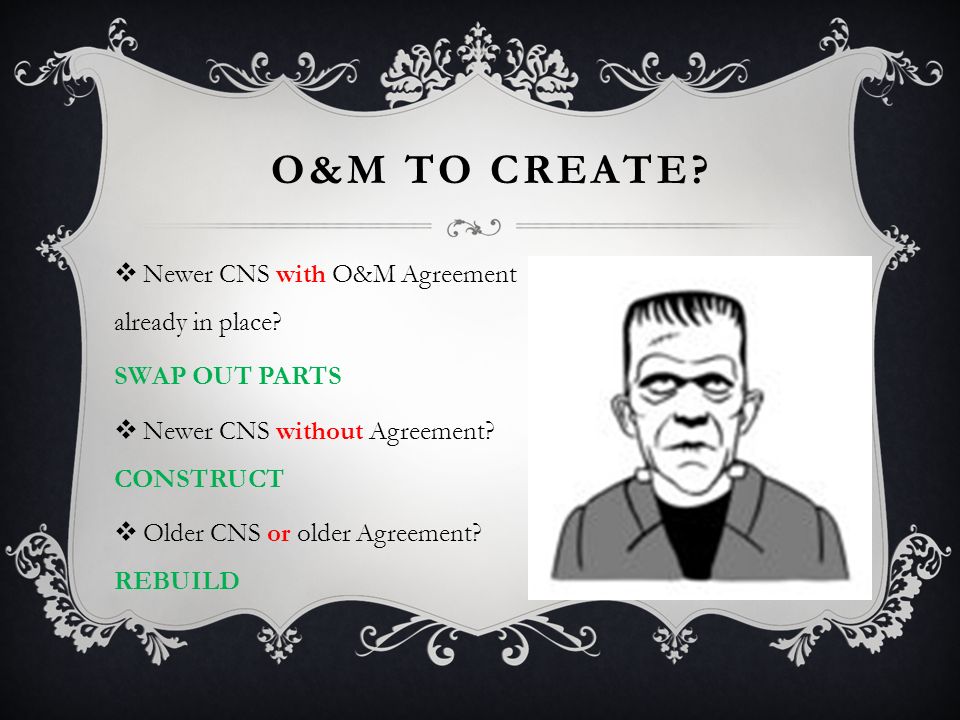 O&M TO CREATE?

❖ Newer CNS with O&M Agreement already in place?

SWAP OUT PARTS

❖ Newer CNS without Agreement?

CONSTRUCT

❖ Older CNS or older Agreement?

REBUILD